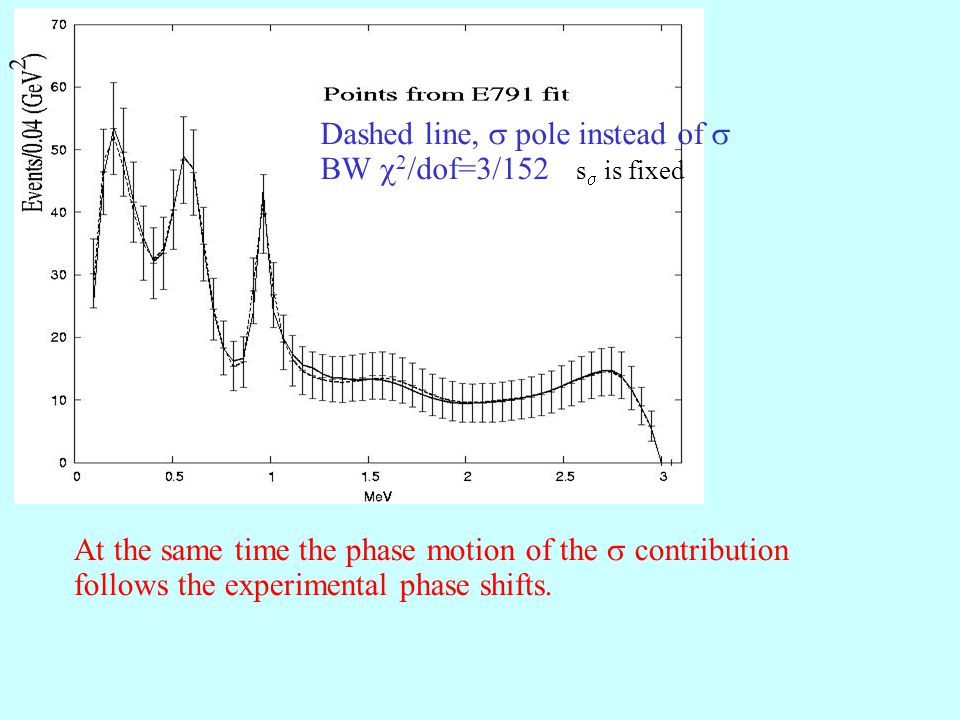 Events/0.04 (GeV$^2$)

70
60
50
40
30
20
10
0

Points from E791 fit

Dashed line, $\sigma$ pole instead of $\sigma$ BW $\chi^2$/dof=3/152 $s_\sigma$ is fixed

0
0.5
1
1.5
2
2.5
3
MeV

At the same time the phase motion of the $\sigma$ contribution follows the experimental phase shifts.